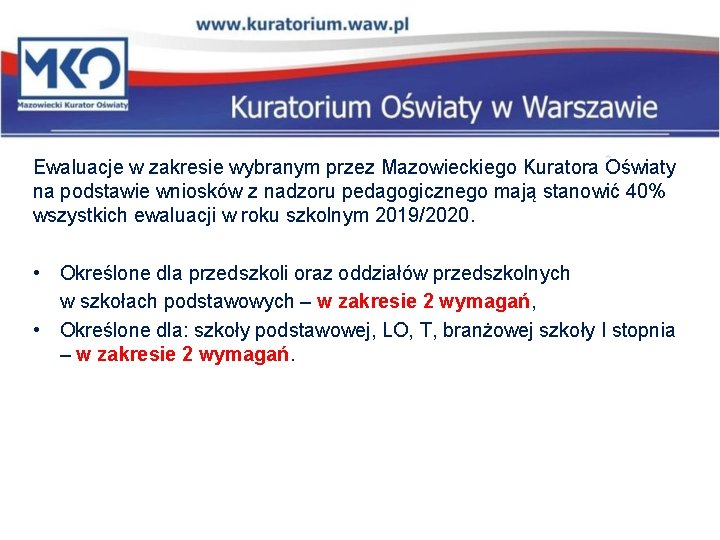 www.kuratorium.waw.pl

MKO
Mazowiecki Kurator Oświaty

Kuratorium Oświaty w Warszawie

Ewaluacje w zakresie wybranym przez Mazowieckiego Kuratora Oświaty na podstawie wniosków z nadzoru pedagogicznego mają stanowić 40% wszystkich ewaluacji w roku szkolnym 2019/2020.

• Określone dla przedszkoli oraz oddziałów przedszkolnych w szkołach podstawowych – w zakresie 2 wymagań,
• Określone dla: szkoły podstawowej, LO, T, branżowej szkoły I stopnia – w zakresie 2 wymagań.